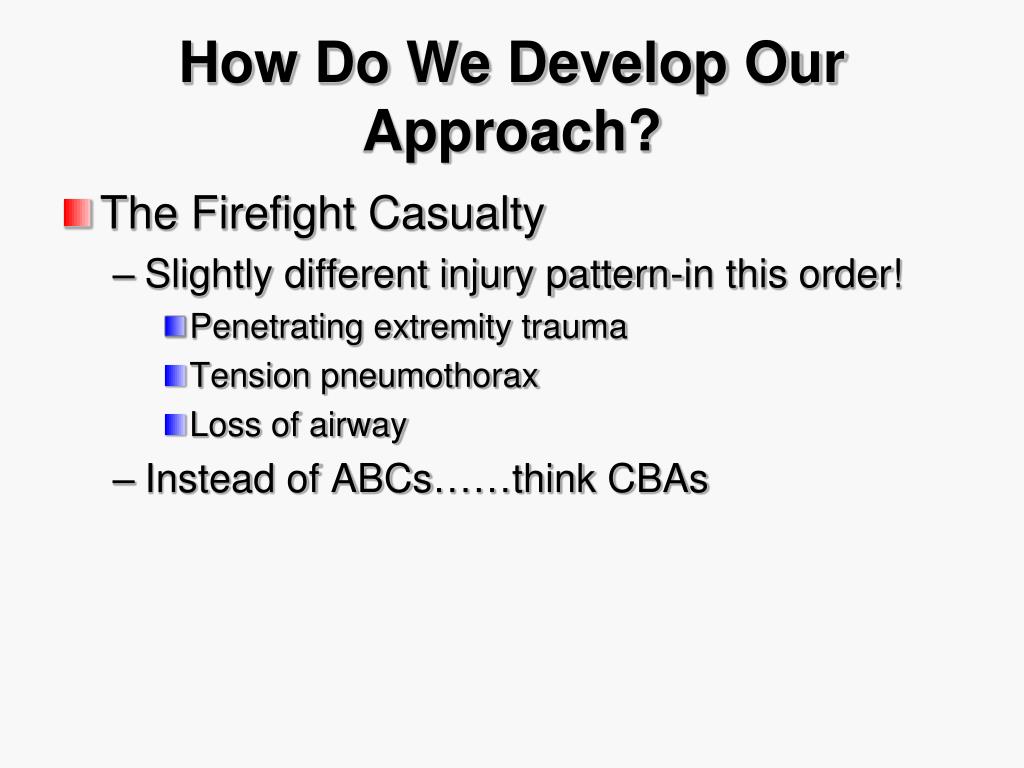 How Do We Develop Our Approach?

The Firefight Casualty

– Slightly different injury pattern-in this order!

Penetrating extremity trauma

Tension pneumothorax

Loss of airway

– Instead of ABCs……think CBAs